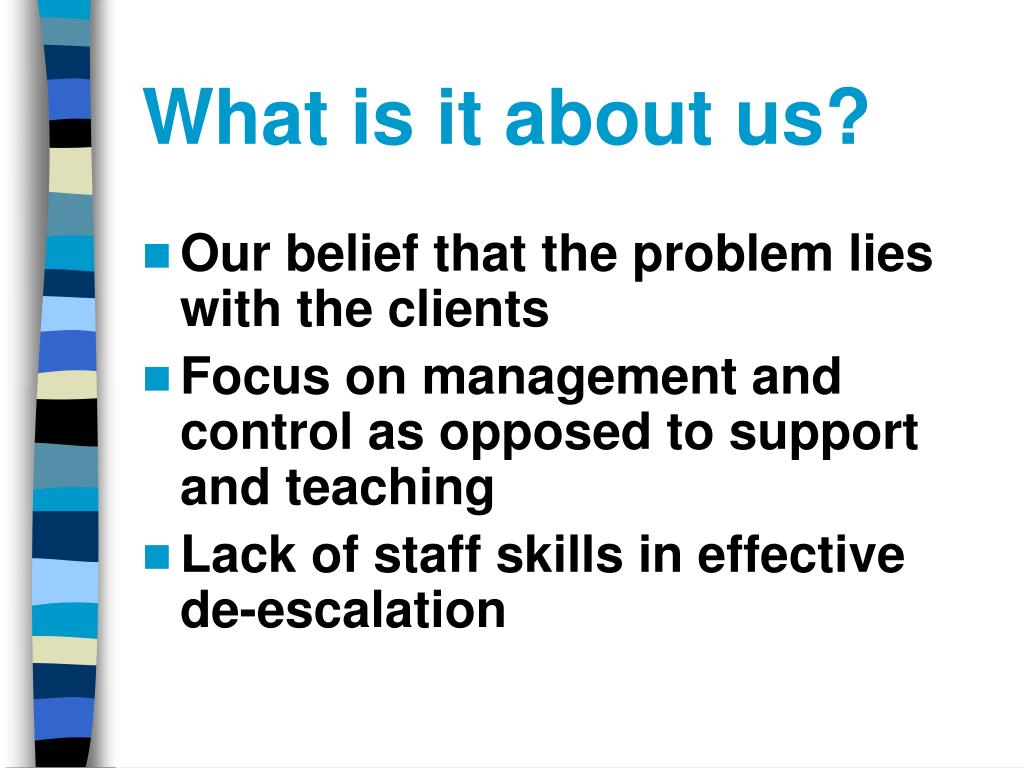 What is it about us?

- Our belief that the problem lies with the clients
- Focus on management and control as opposed to support and teaching
- Lack of staff skills in effective de-escalation